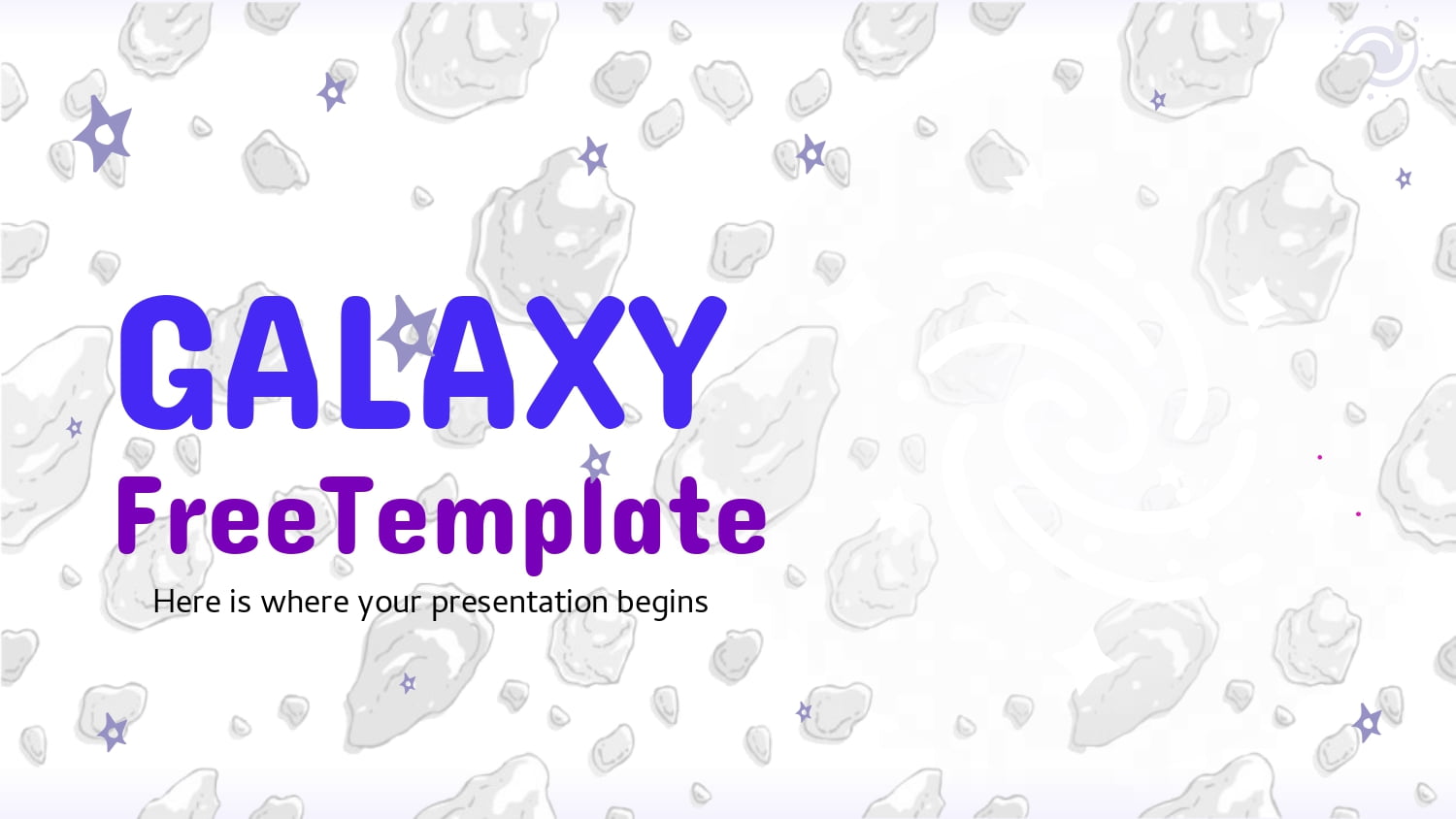 GALAXY
FreeTemplate
Here is where your presentation begins